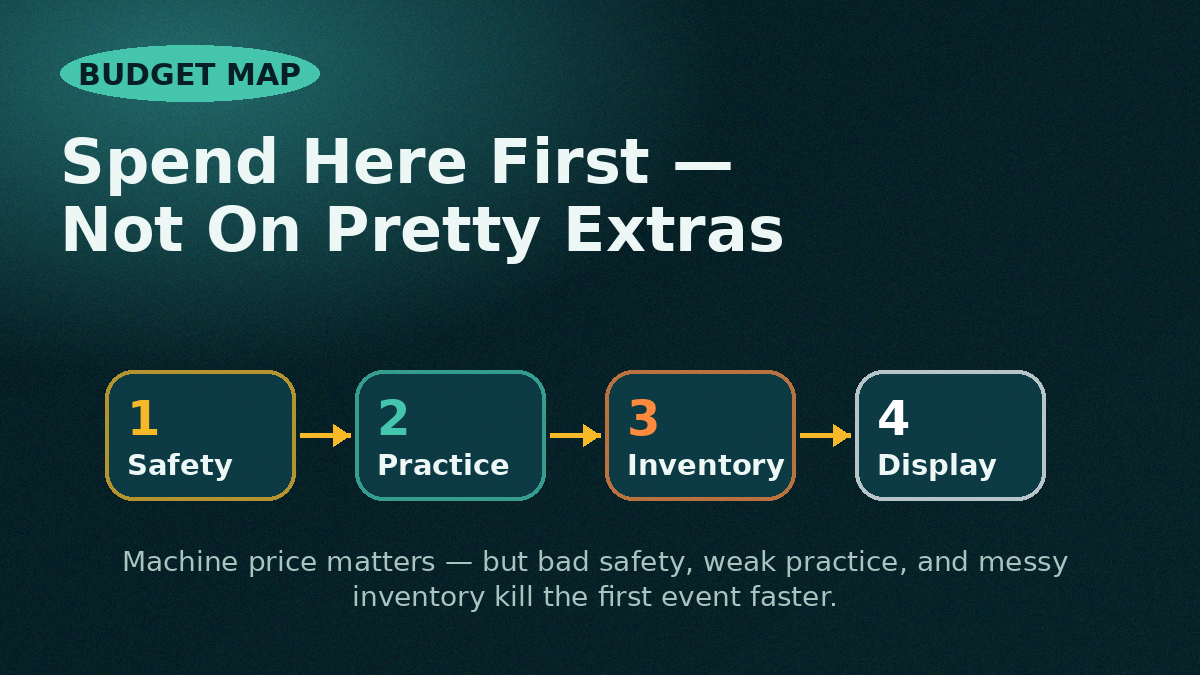 BUDGET MAP

Spend Here First — Not On Pretty Extras

1 Safety

2 Practice

3 Inventory

4 Display

Machine price matters — but bad safety, weak practice, and messy inventory kill the first event faster.